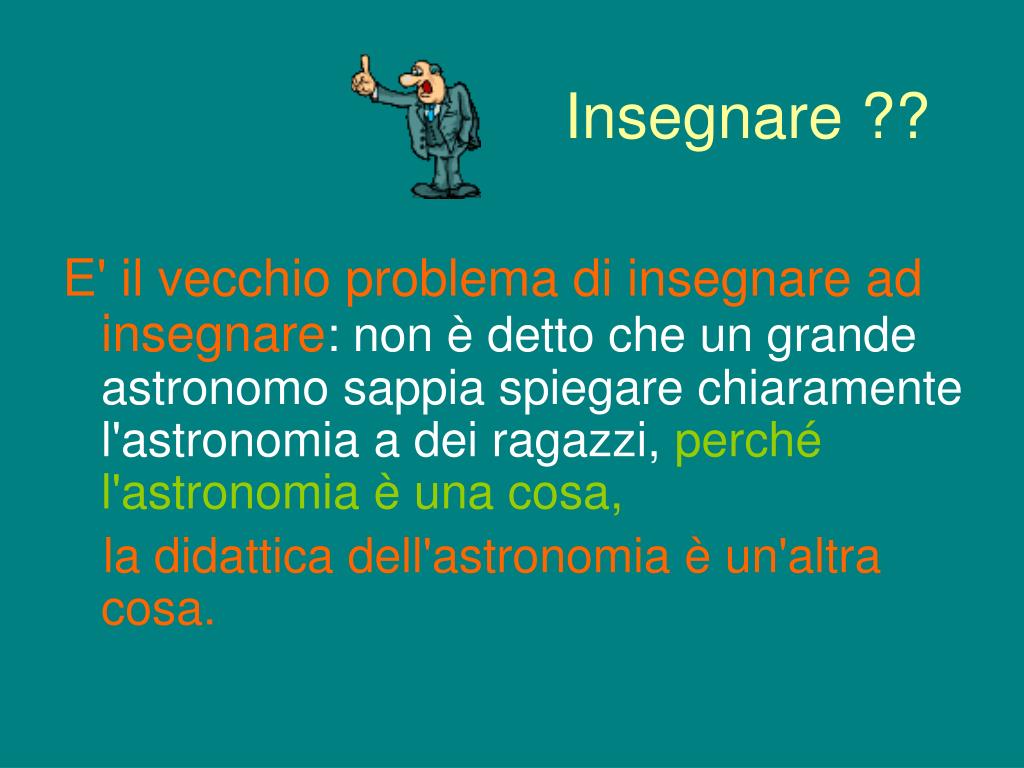 Insegnare ??

E' il vecchio problema di insegnare ad insegnare: non è detto che un grande astronomo sappia spiegare chiaramente l'astronomia a dei ragazzi, perché l'astronomia è una cosa,

la didattica dell'astronomia è un'altra cosa.